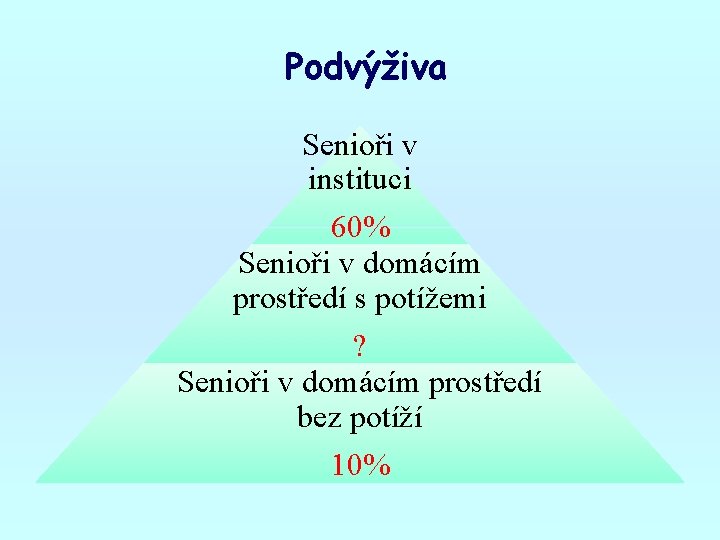 Podvýživa

Senioři v instituci

60%

Senioři v domácím prostředí s potížemi

?

Senioři v domácím prostředí bez potíží

10%